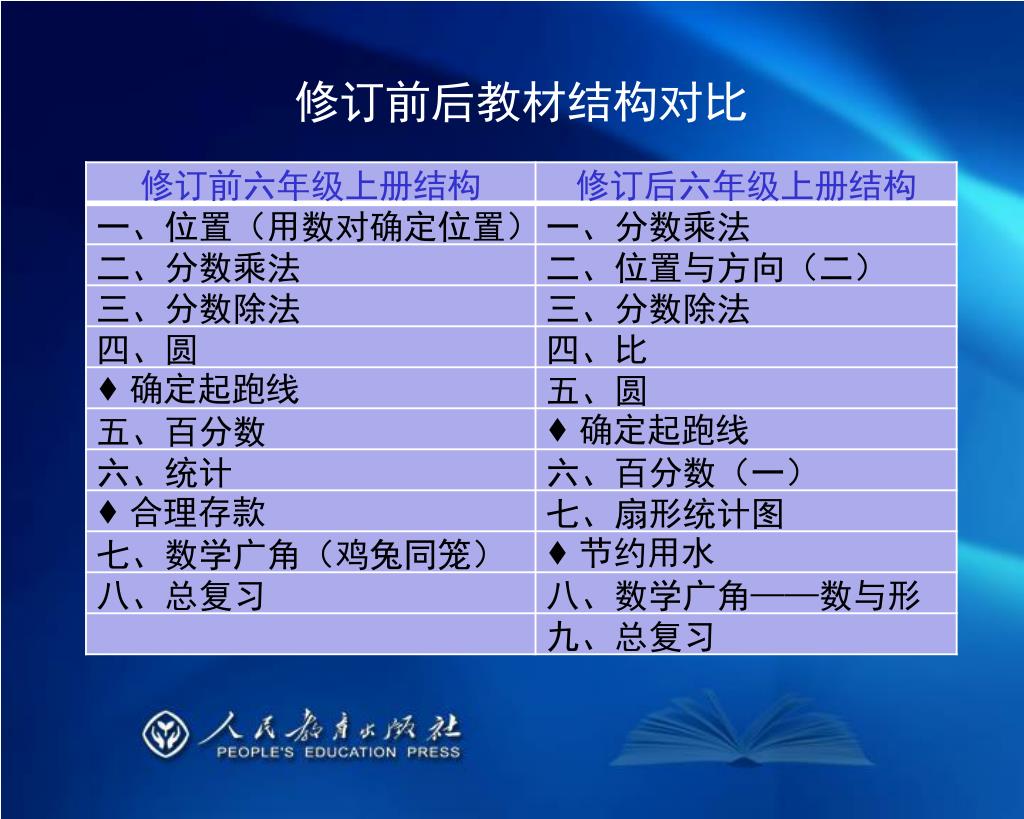 修订前后教材结构对比

| 修订前六年级上册结构 | 修订后六年级上册结构 |
|---|---|
| 一、位置（用数对确定位置） | 一、分数乘法 |
| 二、分数乘法 | 二、位置与方向（二） |
| 三、分数除法 | 三、分数除法 |
| 四、圆 | 四、比 |
| ♦ 确定起跑线 | 五、圆 |
| 五、百分数 | ♦ 确定起跑线 |
| 六、统计 | 六、百分数（一） |
| ♦ 合理存款 | 七、扇形统计图 |
| 七、数学广角（鸡兔同笼） | ♦ 节约用水 |
| 八、总复习 | 八、数学广角——数与形 |
|  | 九、总复习 |

人民教育出版社
PEOPLE'S EDUCATION PRESS